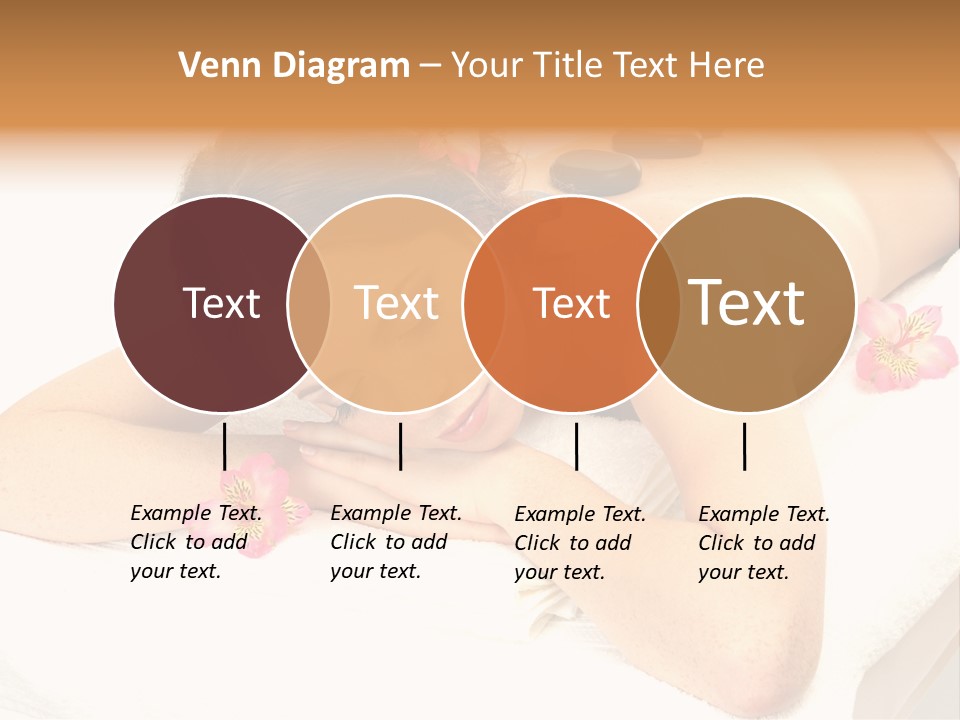 Venn Diagram – Your Title Text Here

Text

Text

Text

Text

Example Text. Click to add your text.

Example Text. Click to add your text.

Example Text. Click to add your text.

Example Text. Click to add your text.